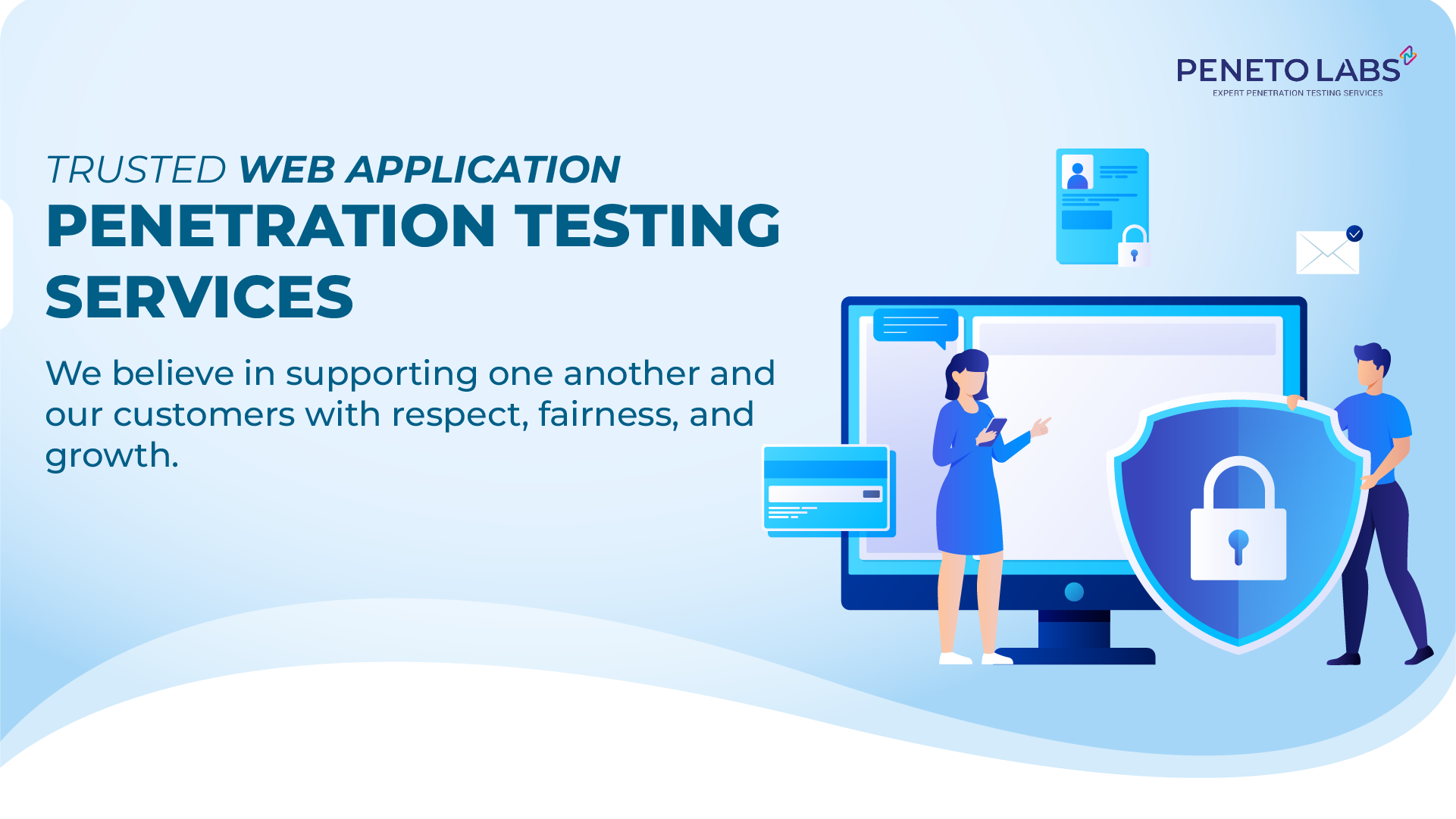 PENETO LABS
EXPERT PENETRATION TESTING SERVICES

TRUSTED WEB APPLICATION
PENETRATION TESTING SERVICES

We believe in supporting one another and our customers with respect, fairness, and growth.